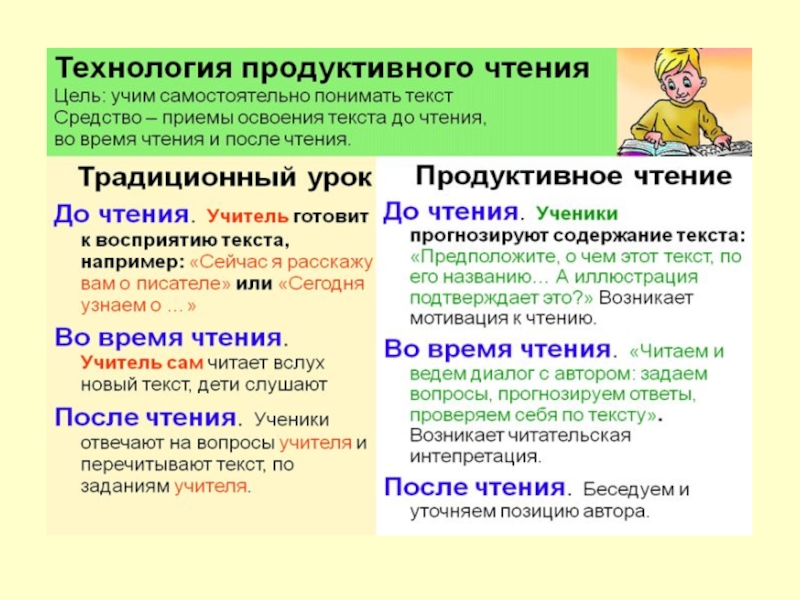 Технология продуктивного чтения
Цель: учим самостоятельно понимать текст
Средство – приемы освоения текста до чтения, во время чтения и после чтения.

Традиционный урок

До чтения. Учитель готовит к восприятию текста, например: «Сейчас я расскажу вам о писателе» или «Сегодня узнаем о ... »

Во время чтения. Учитель сам читает вслух новый текст, дети слушают

После чтения. Ученики отвечают на вопросы учителя и перечитывают текст, по заданиям учителя.

Продуктивное чтение

До чтения. Ученики прогнозируют содержание текста: «Предположите, о чем этот текст, по его названию… А иллюстрация подтверждает это?» Возникает мотивация к чтению.

Во время чтения. «Читаем и ведем диалог с автором: задаем вопросы, прогнозируем ответы, проверяем себя по тексту». Возникает читательская интепретация.

После чтения. Беседуем и уточняем позицию автора.